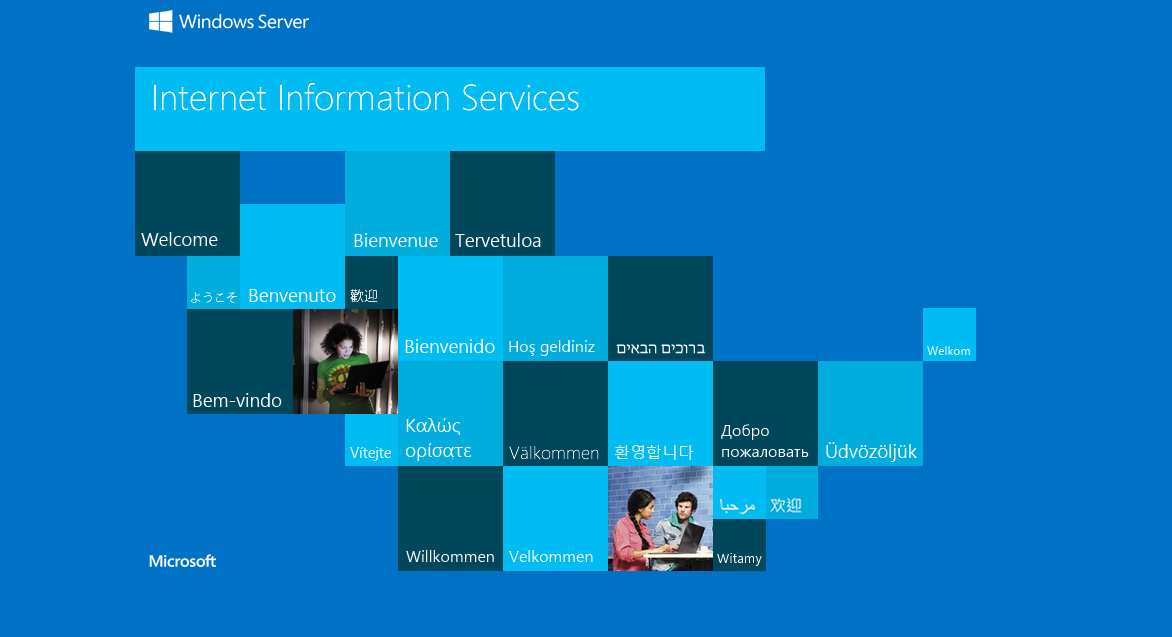 Windows Server

Internet Information Services

Welcome

Bienvenue

Tervetuloa

ようこそ

Benvenuto

歡迎

Bienvenido

Hoş geldiniz

ברוכים הבאים

Welkom

Bem-vindo

Vítejte

Καλώς ορίσατε

Välkommen

환영합니다

Добро пожаловать

Üdvözöljük

مرحبا

欢迎

Willkommen

Velkommen

Witamy

Microsoft